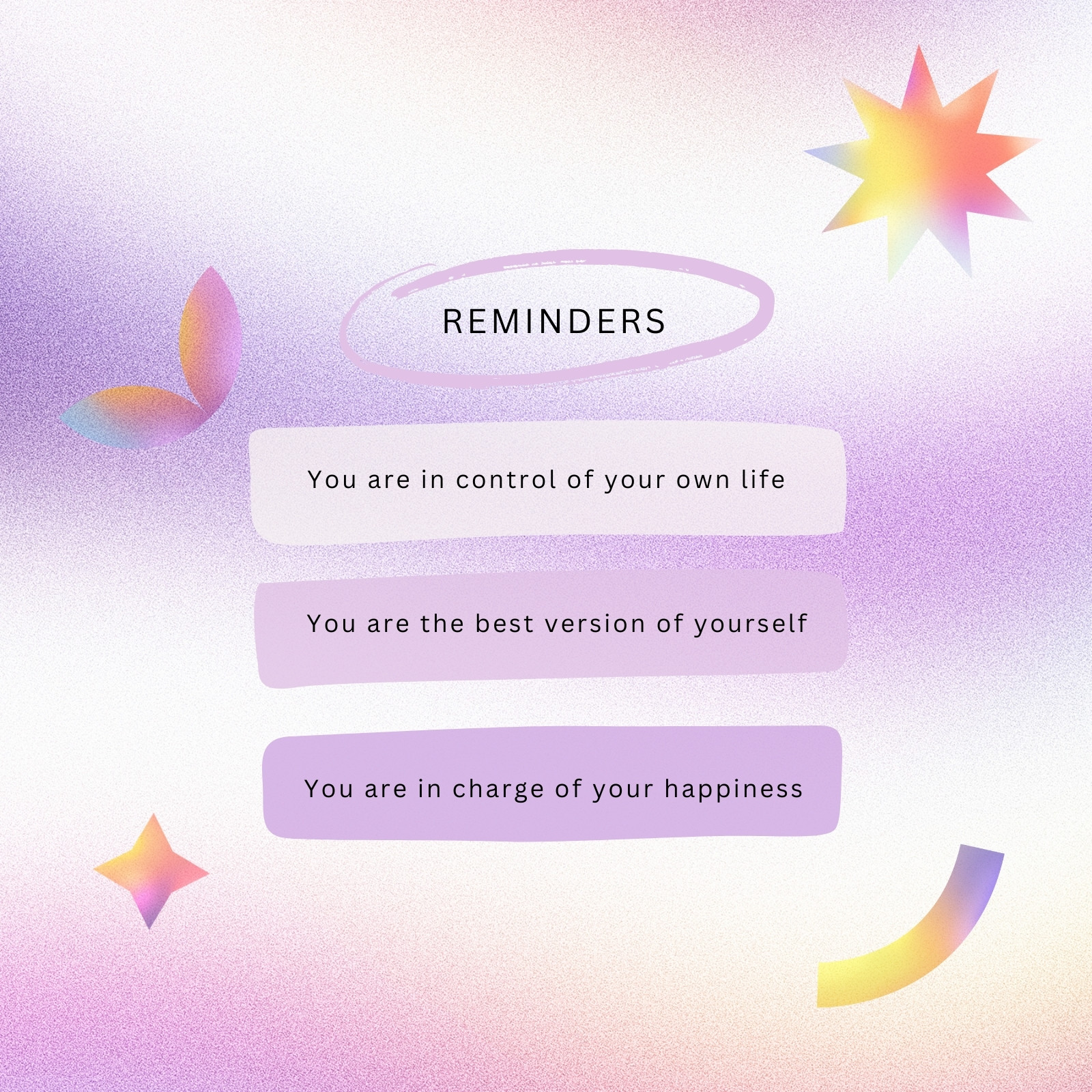 REMINDERS

You are in control of your own life

You are the best version of yourself

You are in charge of your happiness